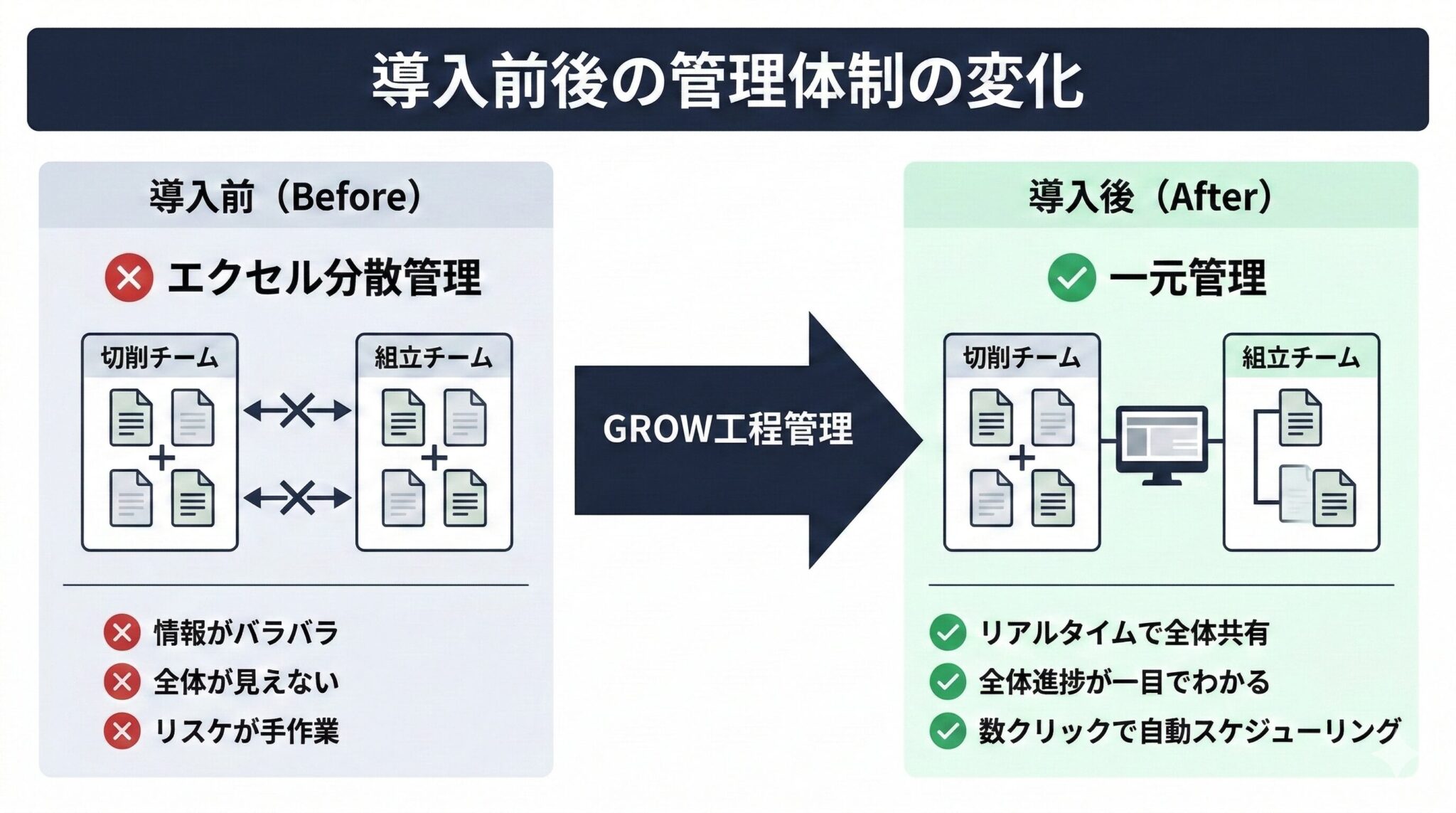 導入前後の管理体制の変化

導入前（Before）

エクセル分散管理

切削チーム

組立チーム

情報がバラバラ
全体が見えない
リスケが手作業

GROW工程管理

導入後（After）

一元管理

切削チーム

組立チーム

リアルタイムで全体共有
全体進捗が一目でわかる
数クリックで自動スケジューリング